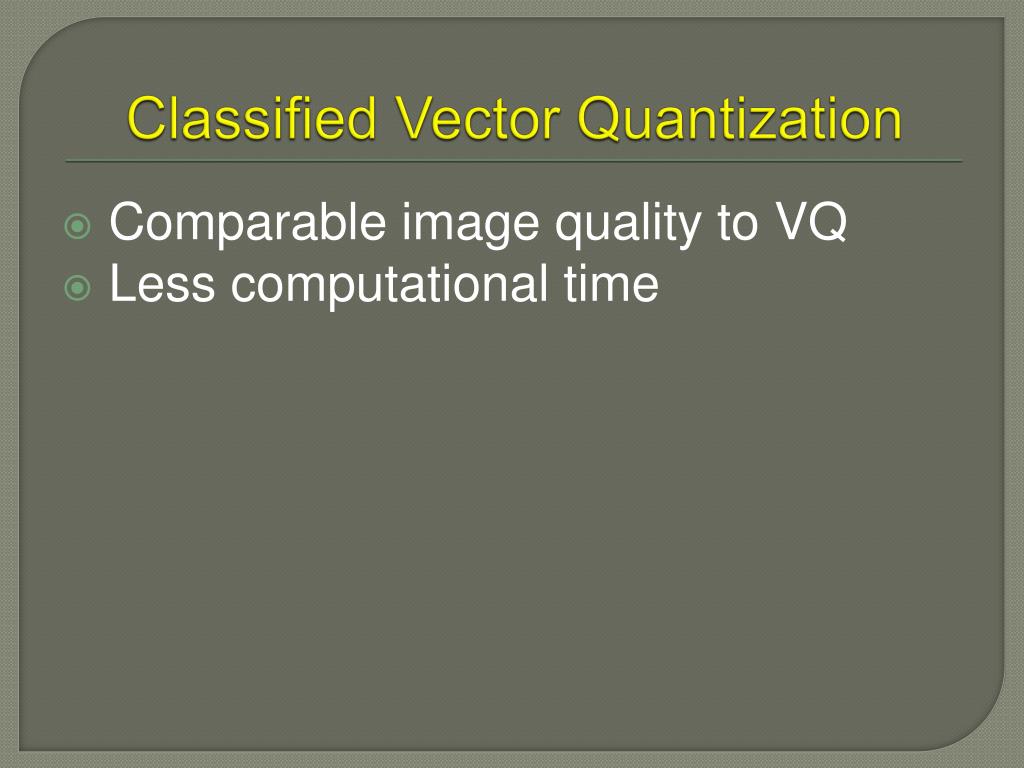 Classified Vector Quantization

Comparable image quality to VQ
Less computational time